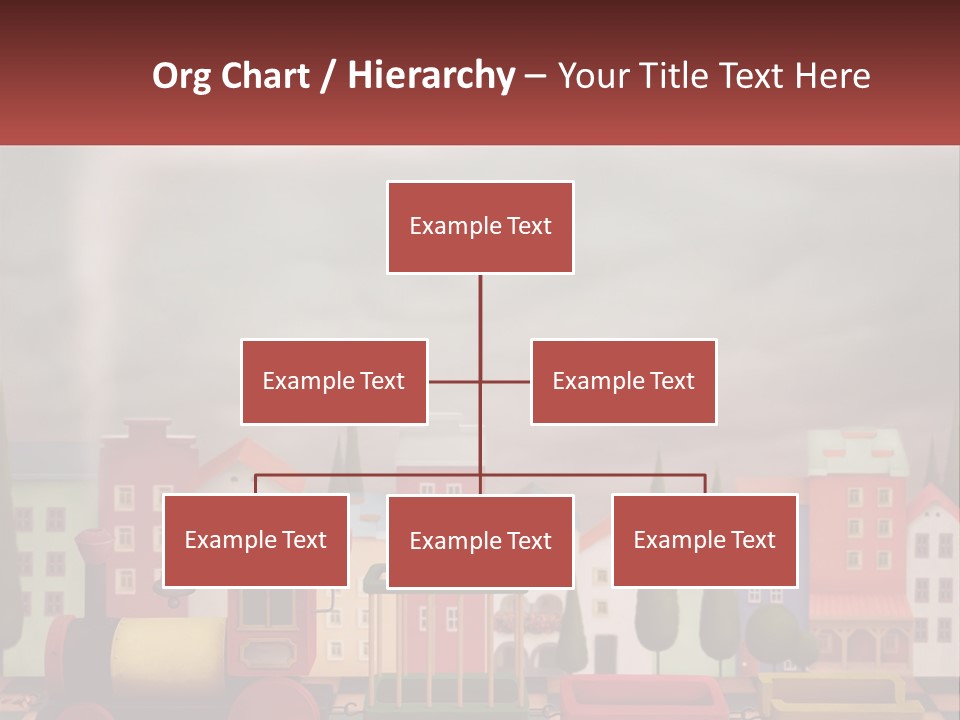 Org Chart / Hierarchy – Your Title Text Here

Example Text

Example Text

Example Text

Example Text

Example Text

Example Text